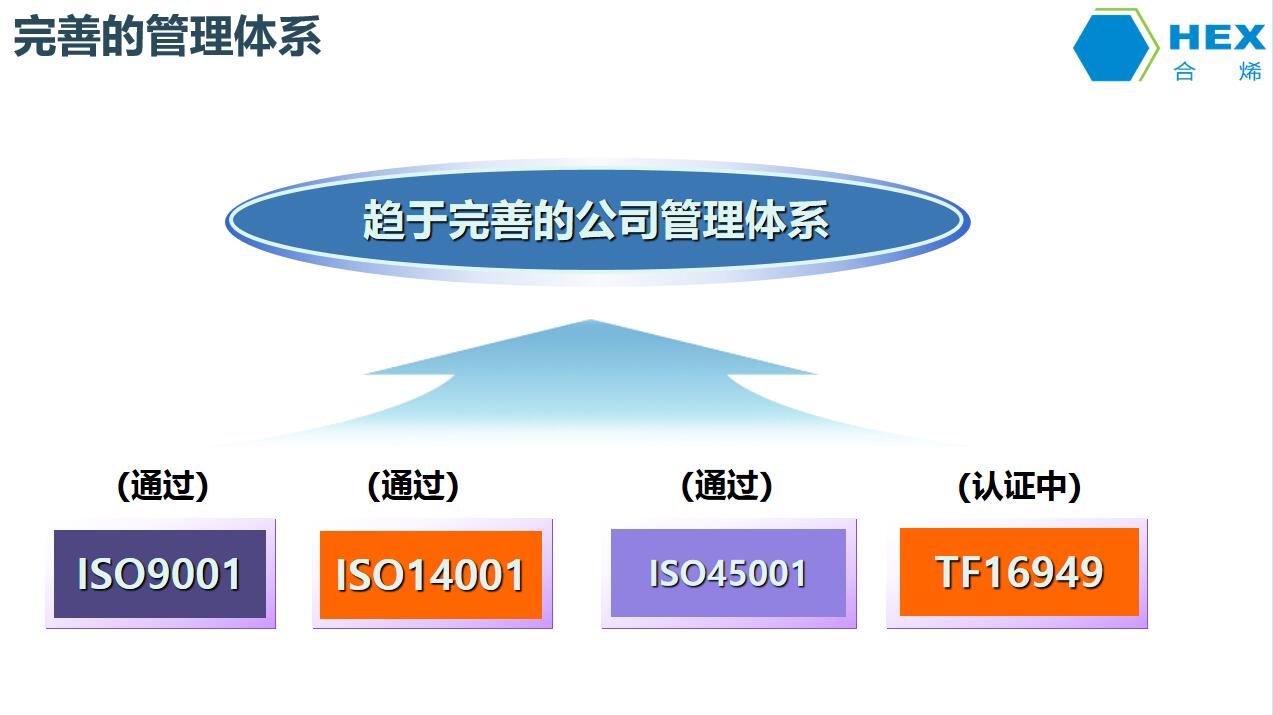 完善的管理体系

HEX
合 烯

趋于完善的公司管理体系

(通过)
ISO9001

(通过)
ISO14001

(通过)
ISO45001

(认证中)
TF16949